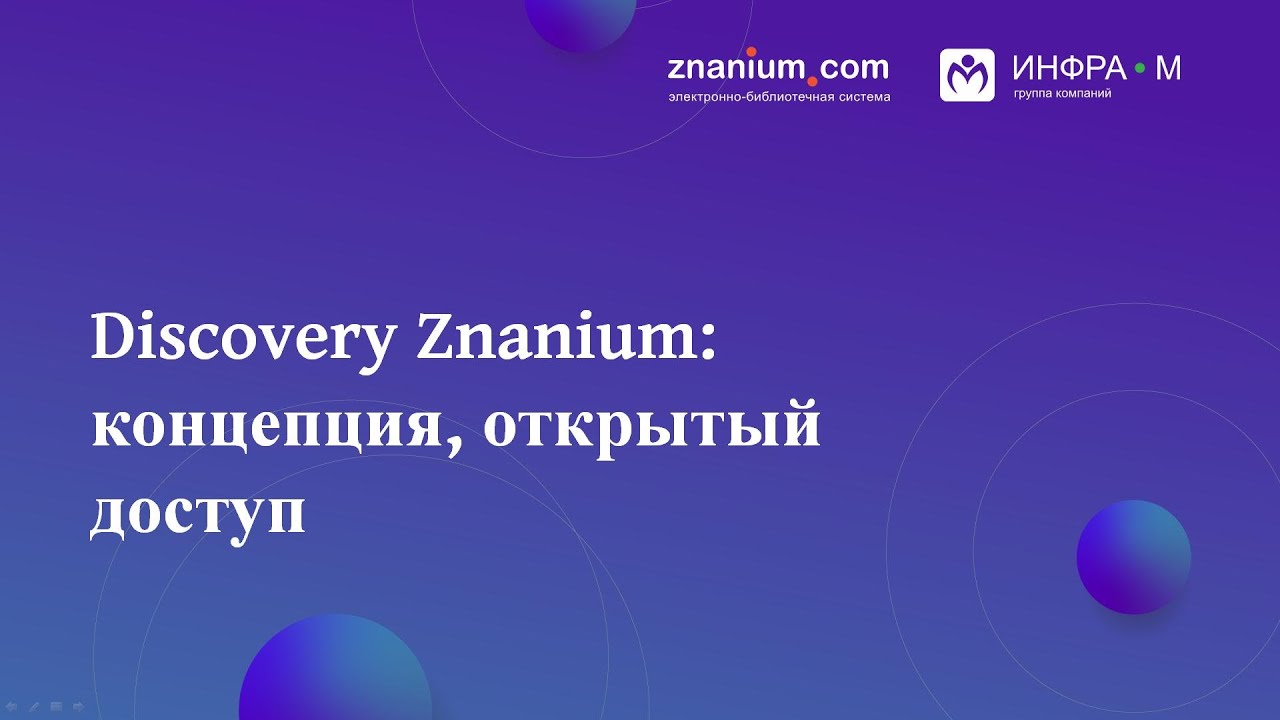 znanium.com
электронно-библиотечная система

ИНФРА • М
группа компаний

Discovery Znanium: концепция, открытый доступ